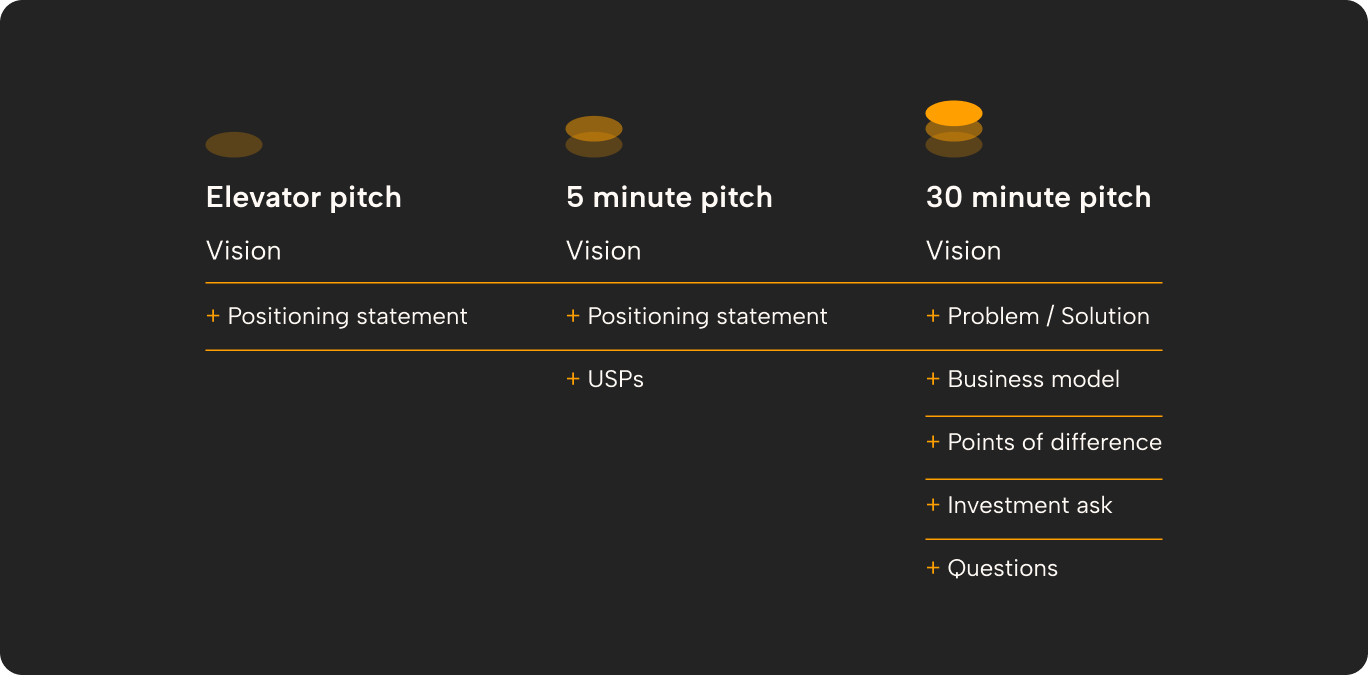 Elevator pitch

Vision

+ Positioning statement

5 minute pitch

Vision

+ Positioning statement

+ USPs

30 minute pitch

Vision

+ Problem / Solution

+ Business model

+ Points of difference

+ Investment ask

+ Questions